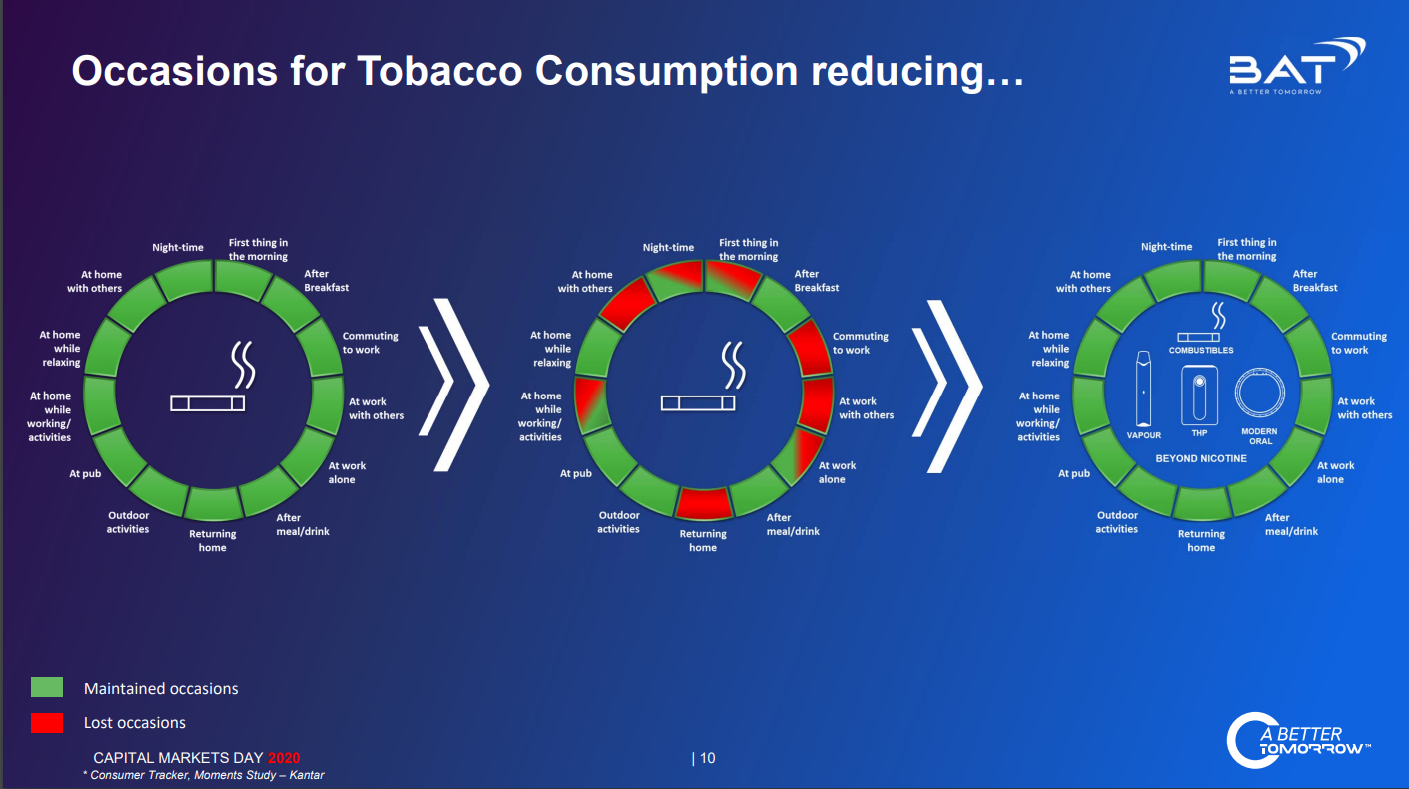 Occasions for Tobacco Consumption reducing…

BAT
A BETTER TOMORROW

Night-time
First thing in the morning
After Breakfast
Commuting to work
At work with others
At work alone
After meal/drink
Returning home
Outdoor activities
At pub
At home while working/ activities
At home while relaxing
At home with others

Night-time
First thing in the morning
After Breakfast
Commuting to work
At work with others
At work alone
After meal/drink
Returning home
Outdoor activities
At pub
At home while working/ activities
At home while relaxing
At home with others

Night-time
First thing in the morning
After Breakfast
Commuting to work
At work with others
At work alone
After meal/drink
Returning home
Outdoor activities
At pub
At home while working/ activities
At home while relaxing
At home with others

COMBUSTIBLES
VAPOUR
THP
MODERN ORAL
BEYOND NICOTINE

Maintained occasions
Lost occasions

CAPITAL MARKETS DAY 2020
* Consumer Tracker, Moments Study – Kantar
| 10

A BETTER TOMORROW™